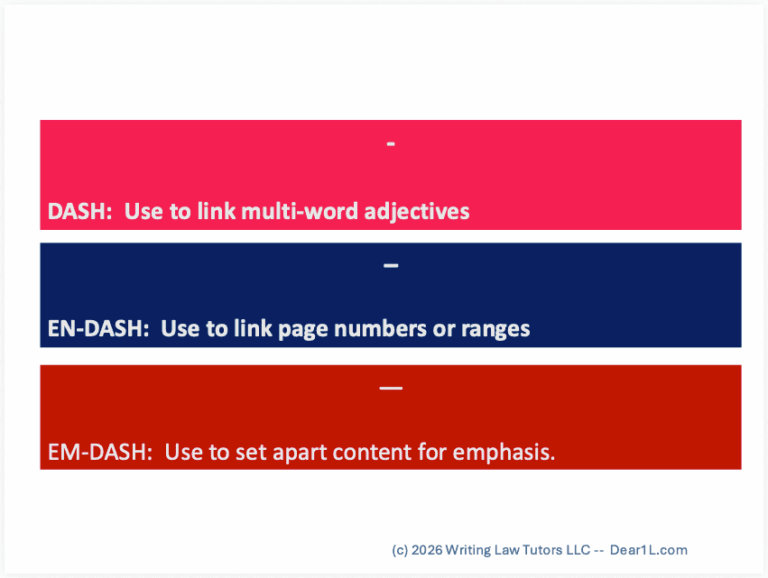 -

DASH: Use to link multi-word adjectives

–

EN-DASH: Use to link page numbers or ranges

—

EM-DASH: Use to set apart content for emphasis.

(c) 2026 Writing Law Tutors LLC -- Dear1L.com